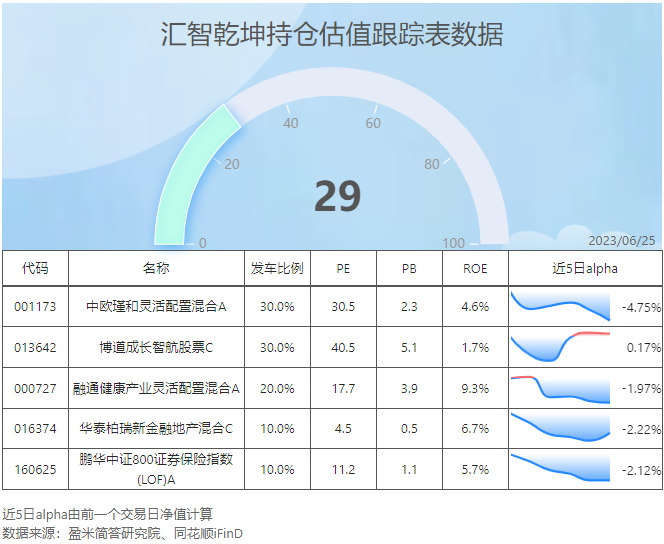 汇智乾坤持仓估值跟踪表数据

0
20
40
60
80
100

29

2023/06/25

| 代码 | 名称 | 发车比例 | PE | PB | ROE | 近5日alpha |
|---|---|---|---|---|---|---|
| 001173 | 中欧瑾和灵活配置混合A | 30.0% | 30.5 | 2.3 | 4.6% | -4.75% |
| 013642 | 博道成长智航股票C | 30.0% | 40.5 | 5.1 | 1.7% | 0.17% |
| 000727 | 融通健康产业灵活配置混合A | 20.0% | 17.7 | 3.9 | 9.3% | -1.97% |
| 016374 | 华泰柏瑞新金融地产混合C | 10.0% | 4.5 | 0.5 | 6.7% | -2.22% |
| 160625 | 鹏华中证800证券保险指数(LOF)A | 10.0% | 11.2 | 1.1 | 5.7% | -2.12% |

近5日alpha由前一个交易日净值计算
数据来源：盈米简答研究院、同花顺iFinD